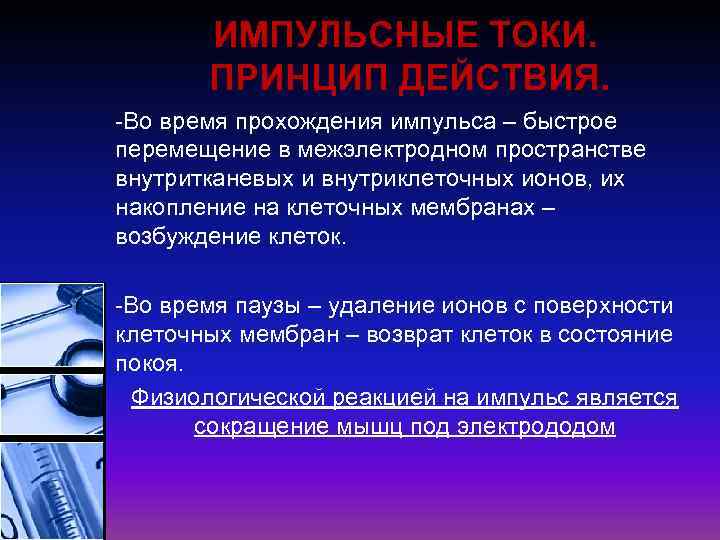 ИМПУЛЬСНЫЕ ТОКИ. ПРИНЦИП ДЕЙСТВИЯ.

-Во время прохождения импульса – быстрое перемещение в межэлектродном пространстве внутритканевых и внутриклеточных ионов, их накопление на клеточных мембранах – возбуждение клеток.

-Во время паузы – удаление ионов с поверхности клеточных мембран – возврат клеток в состояние покоя.

Физиологической реакцией на импульс является сокращение мышц под электрододом